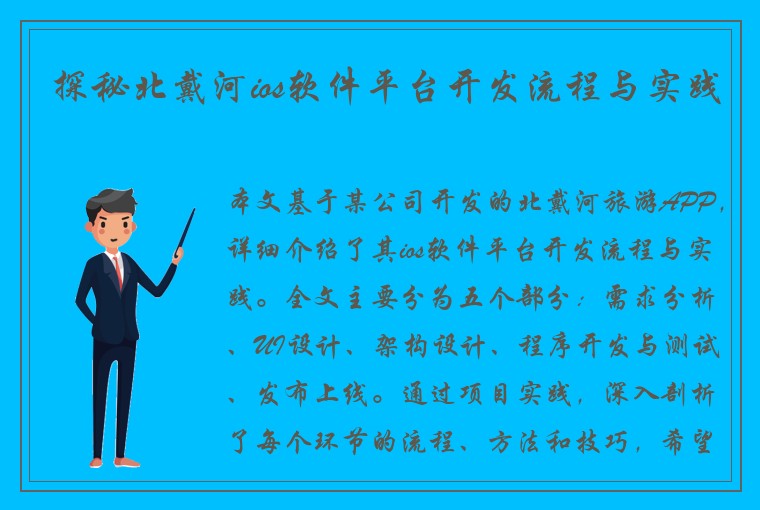 探秘北戴河ios软件平台开发流程与实践

本文基于某公司开发的北戴河旅游APP，详细介绍了其ios软件平台开发流程与实践。全文主要分为五个部分：需求分析、UI设计、架构设计、程序开发与测试、发布上线。通过项目实践，深入剖析了每个环节的流程、方法和技巧，希望